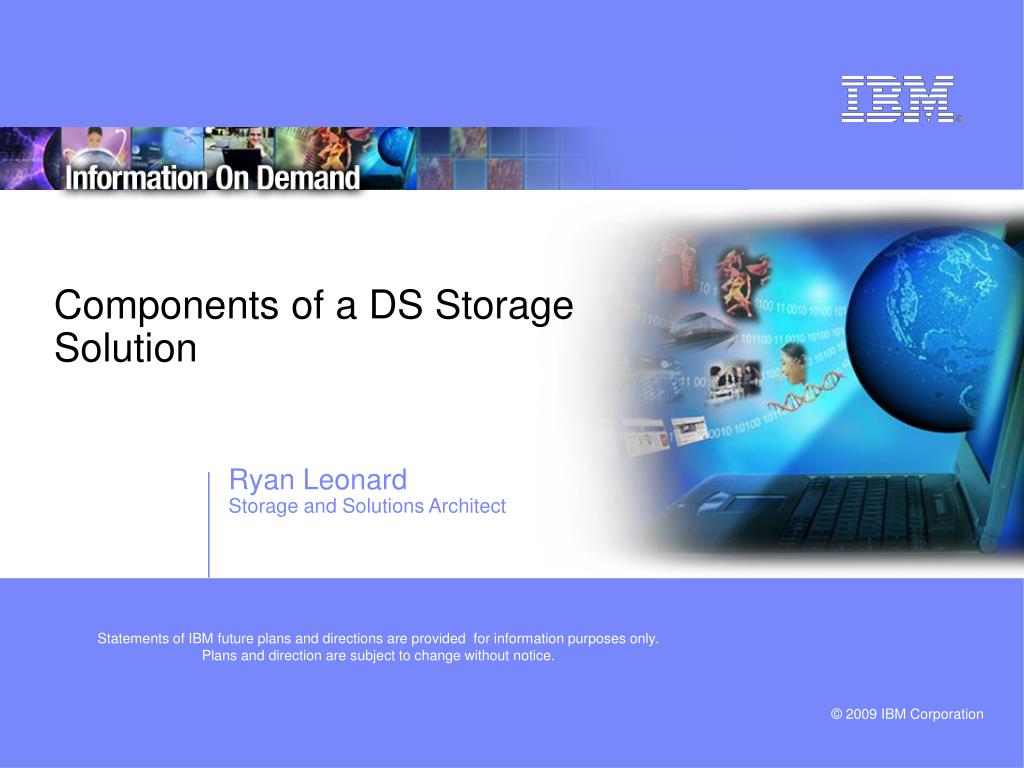 IBM®

Information On Demand

Components of a DS Storage Solution

Ryan Leonard
Storage and Solutions Architect

Statements of IBM future plans and directions are provided for information purposes only. Plans and direction are subject to change without notice.

© 2009 IBM Corporation